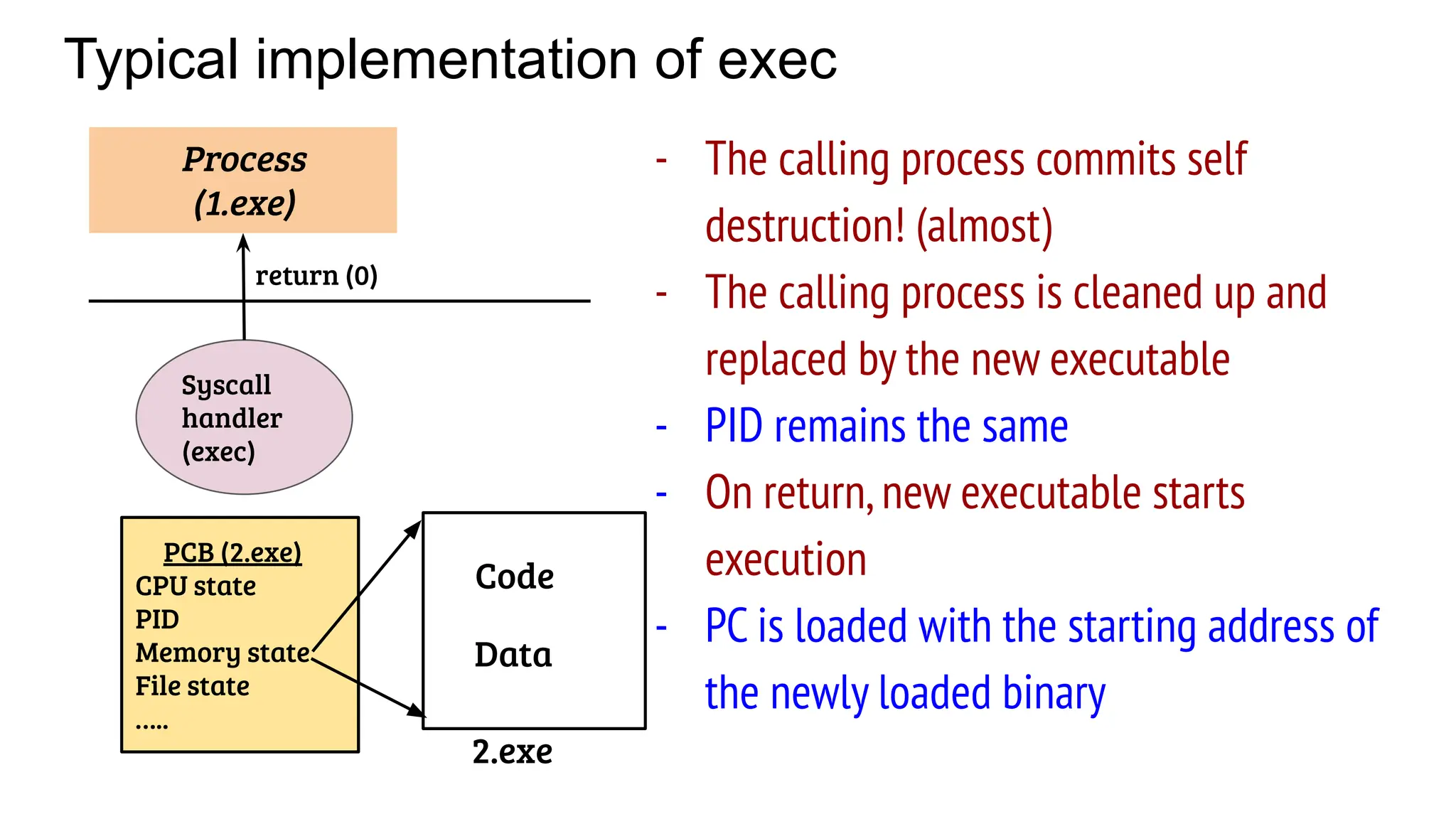 Typical implementation of exec

Process
(1.exe)

return (0)

Syscall
handler
(exec)

PCB (2.exe)
CPU state
PID
Memory state
File state
.....

Code

Data

2.exe

- The calling process commits self destruction! (almost)
- The calling process is cleaned up and replaced by the new executable
- PID remains the same
- On return, new executable starts execution
- PC is loaded with the starting address of the newly loaded binary